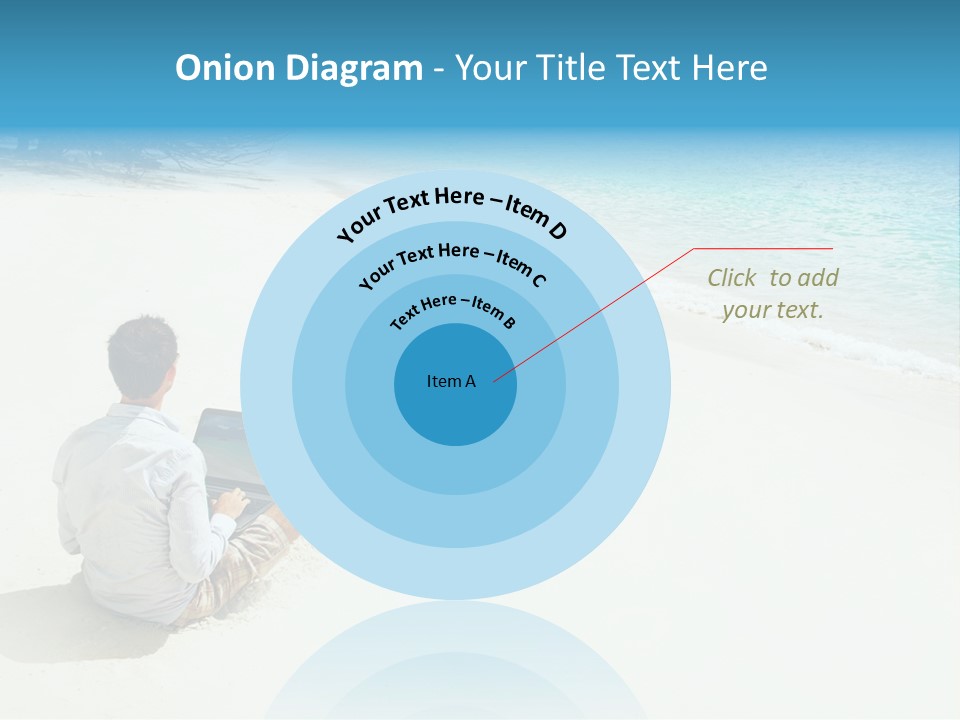 Onion Diagram - Your Title Text Here

Your Text Here – Item D

Your Text Here – Item C

Text Here – Item B

Item A

Click to add your text.